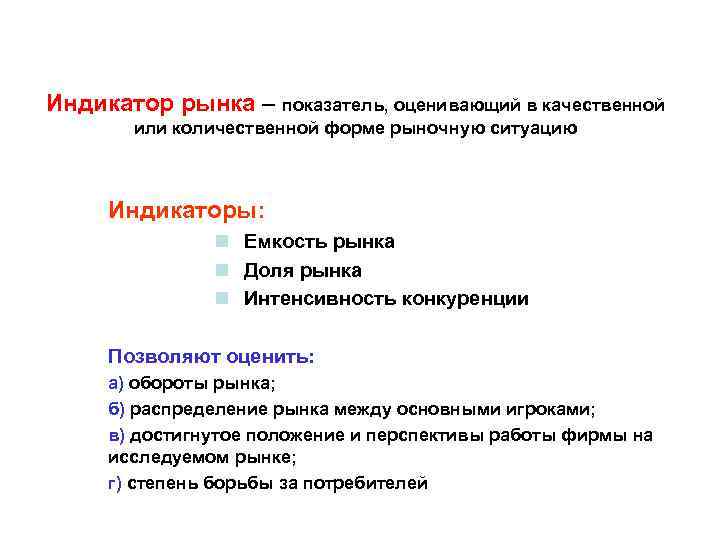 Индикатор рынка – показатель, оценивающий в качественной или количественной форме рыночную ситуацию

Индикаторы:

Емкость рынка

Доля рынка

Интенсивность конкуренции

Позволяют оценить:

а) обороты рынка;

б) распределение рынка между основными игроками;

в) достигнутое положение и перспективы работы фирмы на исследуемом рынке;

г) степень борьбы за потребителей